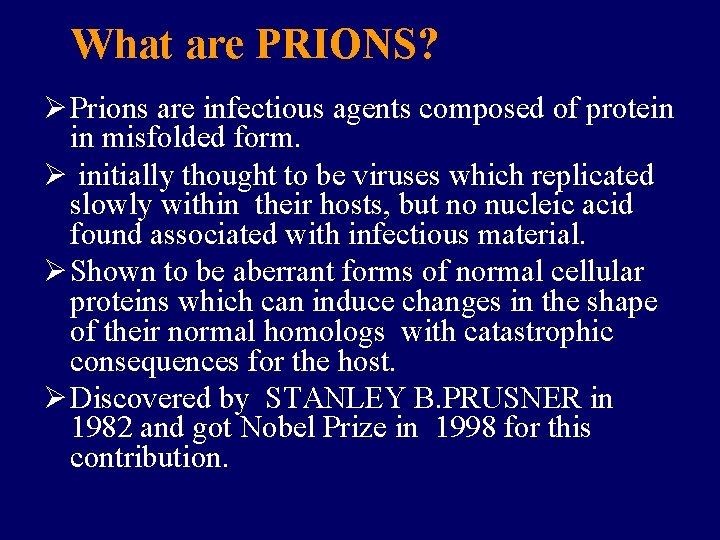 What are PRIONS?

➢ Prions are infectious agents composed of protein in misfolded form.

➢ initially thought to be viruses which replicated slowly within their hosts, but no nucleic acid found associated with infectious material.

➢ Shown to be aberrant forms of normal cellular proteins which can induce changes in the shape of their normal homologs with catastrophic consequences for the host.

➢ Discovered by STANLEY B.PRUSNER in 1982 and got Nobel Prize in 1998 for this contribution.